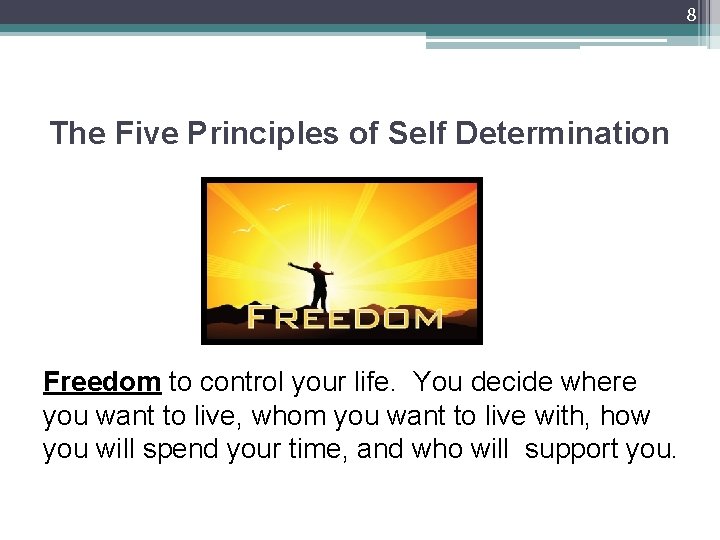 8

The Five Principles of Self Determination

FREEDOM

Freedom to control your life. You decide where you want to live, whom you want to live with, how you will spend your time, and who will support you.